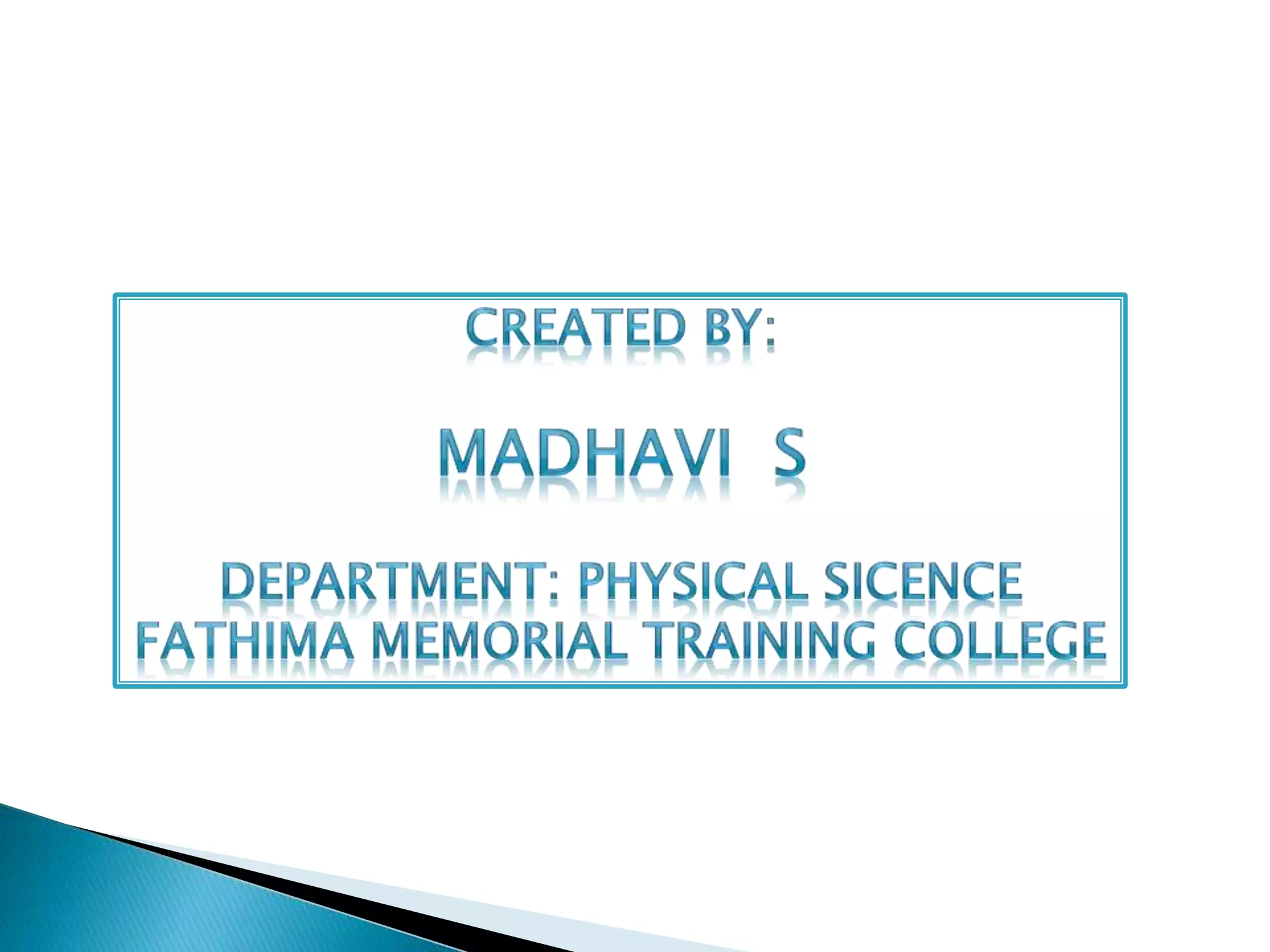 CREATED BY:

MADHAVI S

DEPARTMENT: PHYSICAL SICENCE
FATHIMA MEMORIAL TRAINING COLLEGE